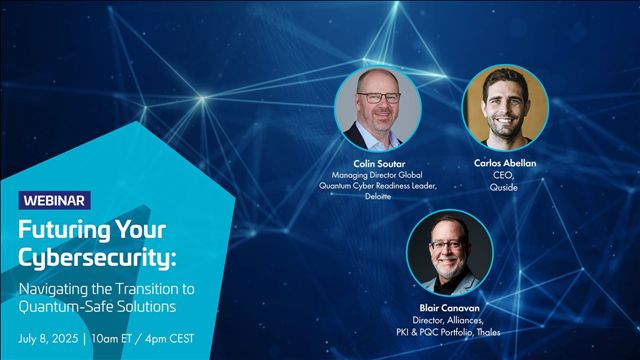 WEBINAR

Futuring Your Cybersecurity:

Navigating the Transition to Quantum-Safe Solutions

July 8, 2025 | 10am ET / 4pm CEST

Colin Soutar
Managing Director Global Quantum Cyber Readiness Leader, Deloitte

Carlos Abellan
CEO, Quside

Blair Canavan
Director, Alliances, PKI & PQC Portfolio, Thales